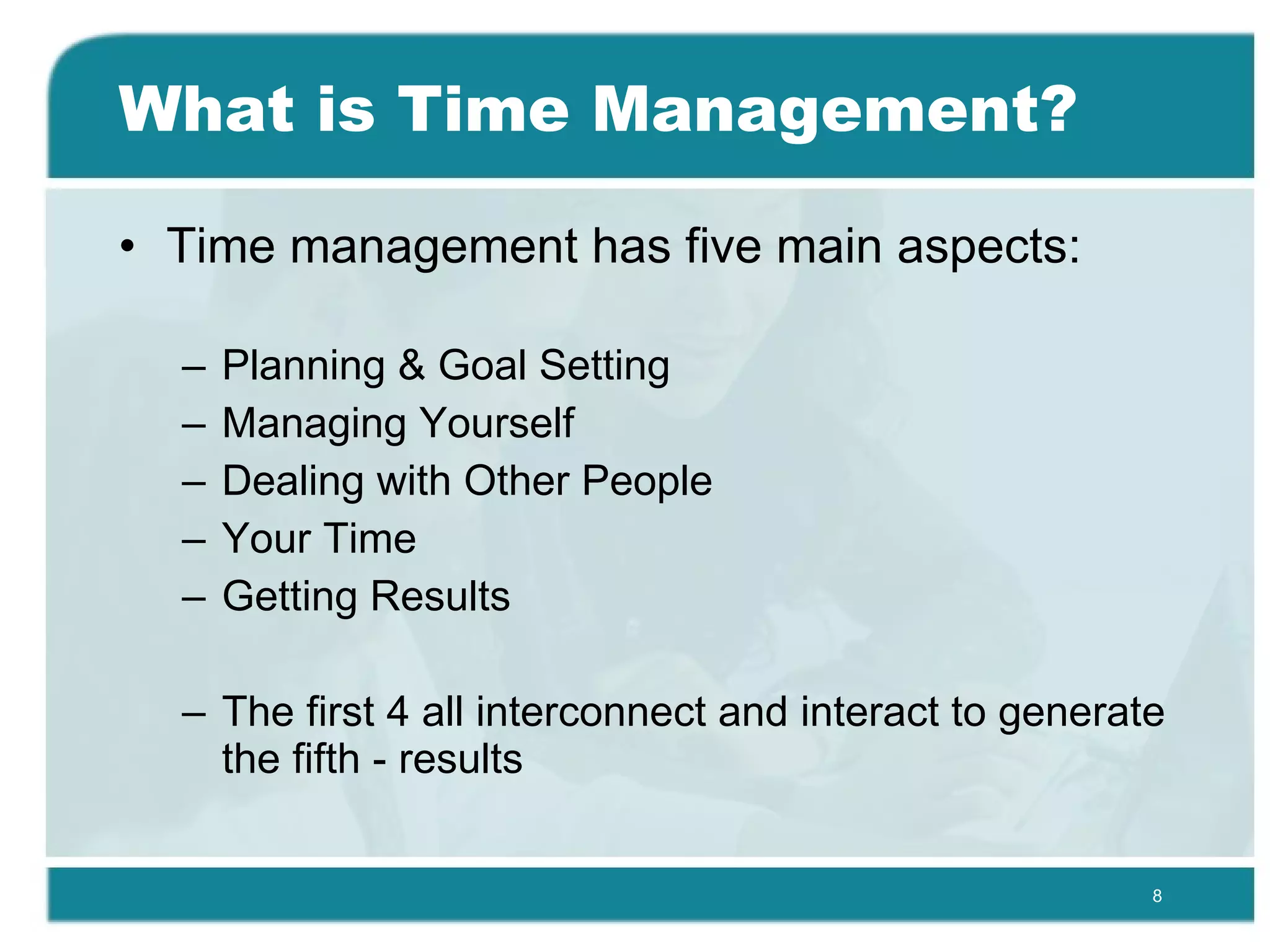 What is Time Management?

• Time management has five main aspects:

– Planning & Goal Setting
– Managing Yourself
– Dealing with Other People
– Your Time
– Getting Results

– The first 4 all interconnect and interact to generate the fifth - results

8